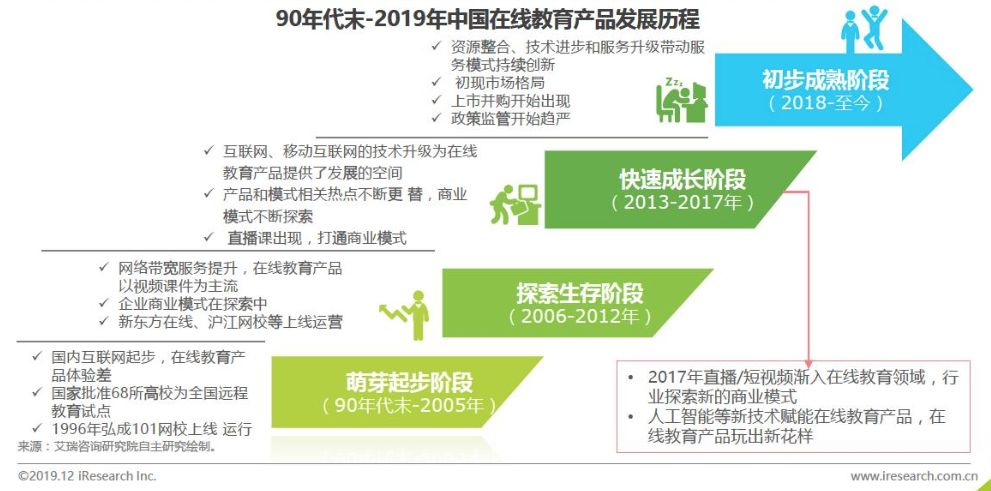 90年代末-2019年中国在线教育产品发展历程

✓ 资源整合、技术进步和服务升级带动服务模式持续创新
✓ 初现市场格局
✓ 上市并购开始出现
✓ 政策监管开始趋严

初步成熟阶段
（2018-至今）

✓ 互联网、移动互联网的技术升级为在线教育产品提供了发展的空间
✓ 产品和模式相关热点不断更 替，商业模式不断探索
✓ 直播课出现，打通商业模式

快速成长阶段
（2013-2017年）

✓ 网络带宽服务提升，在线教育产品以视频课件为主流
✓ 企业商业模式在探索中
✓ 新东方在线、沪江网校等上线运营

探索生存阶段
（2006-2012年）

✓ 国内互联网起步，在线教育产品体验差
✓ 国家批准68所高校为全国远程教育试点
✓ 1996年弘成101网校上线 运行

萌芽起步阶段
（90年代末-2005年）

• 2017年直播/短视频渐入在线教育领域，行业探索新的商业模式
• 人工智能等新技术赋能在线教育产品，在线教育产品玩出新花样

来源：艾瑞咨询研究院自主研究绘制。

©2019.12 iResearch Inc.

www.iresearch.com.cn